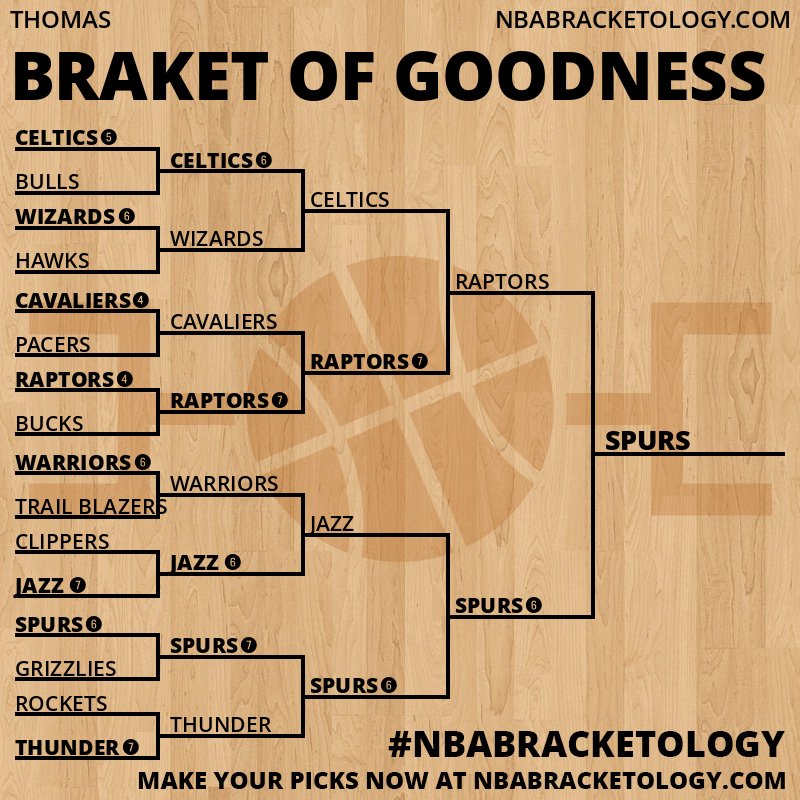 THOMAS NBABRACKETOLOGY.COM

BRAKET OF GOODNESS

CELTICS 5
BULLS
WIZARDS 6
HAWKS
CAVALIERS 4
PACERS
RAPTORS 4
BUCKS
WARRIORS 6
TRAIL BLAZERS
CLIPPERS
JAZZ 7
SPURS 6
GRIZZLIES
ROCKETS
THUNDER 7

CELTICS 6
WIZARDS
CAVALIERS
RAPTORS 7
WARRIORS
JAZZ 6
SPURS 7
THUNDER

CELTICS
RAPTORS 7
JAZZ
SPURS 6

RAPTORS
SPURS 6

SPURS

#NBABRACKETOLOGY
MAKE YOUR PICKS NOW AT NBABRACKETOLOGY.COM